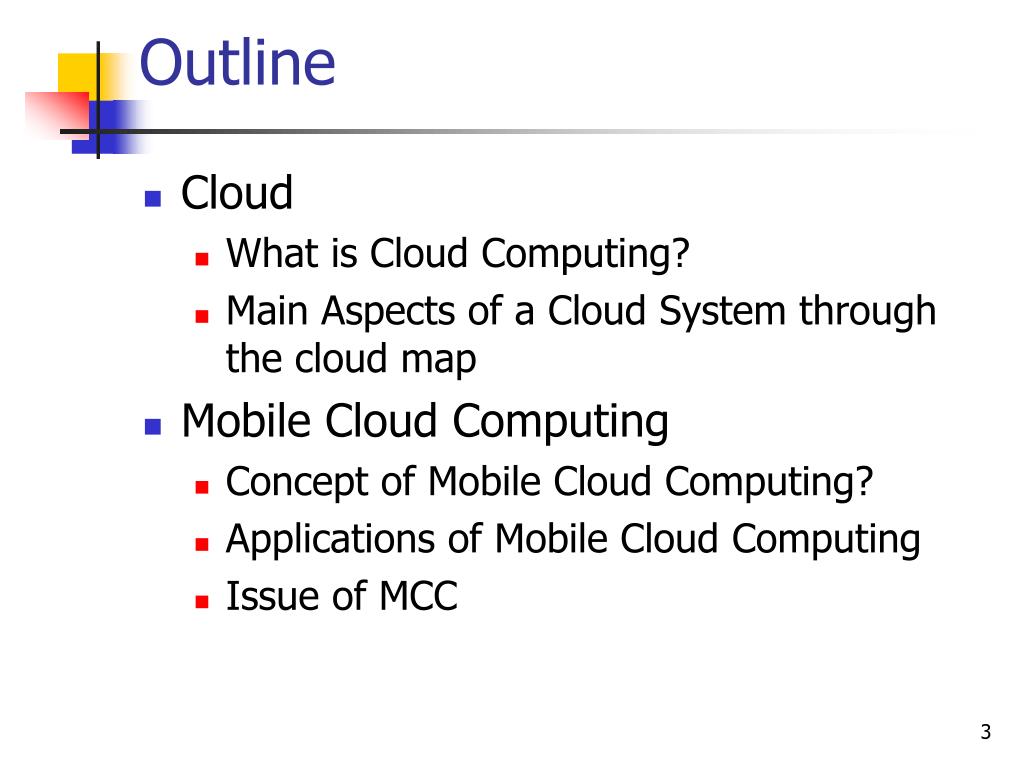 Outline

- Cloud
  - What is Cloud Computing?
  - Main Aspects of a Cloud System through the cloud map
- Mobile Cloud Computing
  - Concept of Mobile Cloud Computing?
  - Applications of Mobile Cloud Computing
  - Issue of MCC

3